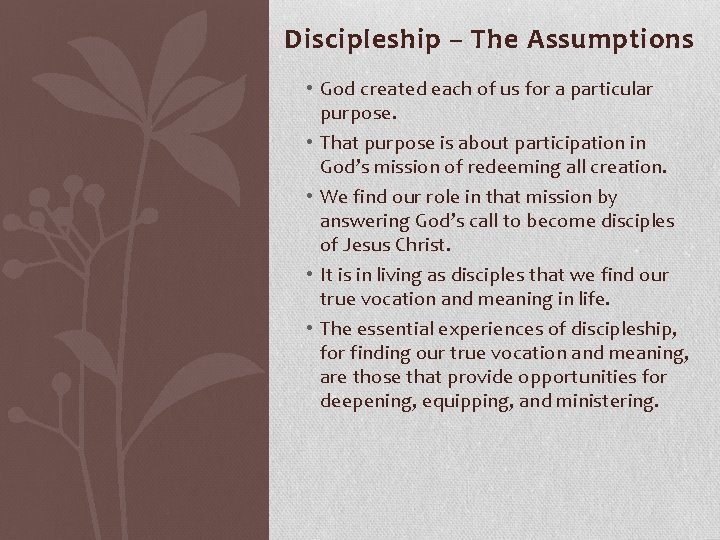 Discipleship – The Assumptions

• God created each of us for a particular purpose.
• That purpose is about participation in God's mission of redeeming all creation.
• We find our role in that mission by answering God's call to become disciples of Jesus Christ.
• It is in living as disciples that we find our true vocation and meaning in life.
• The essential experiences of discipleship, for finding our true vocation and meaning, are those that provide opportunities for deepening, equipping, and ministering.